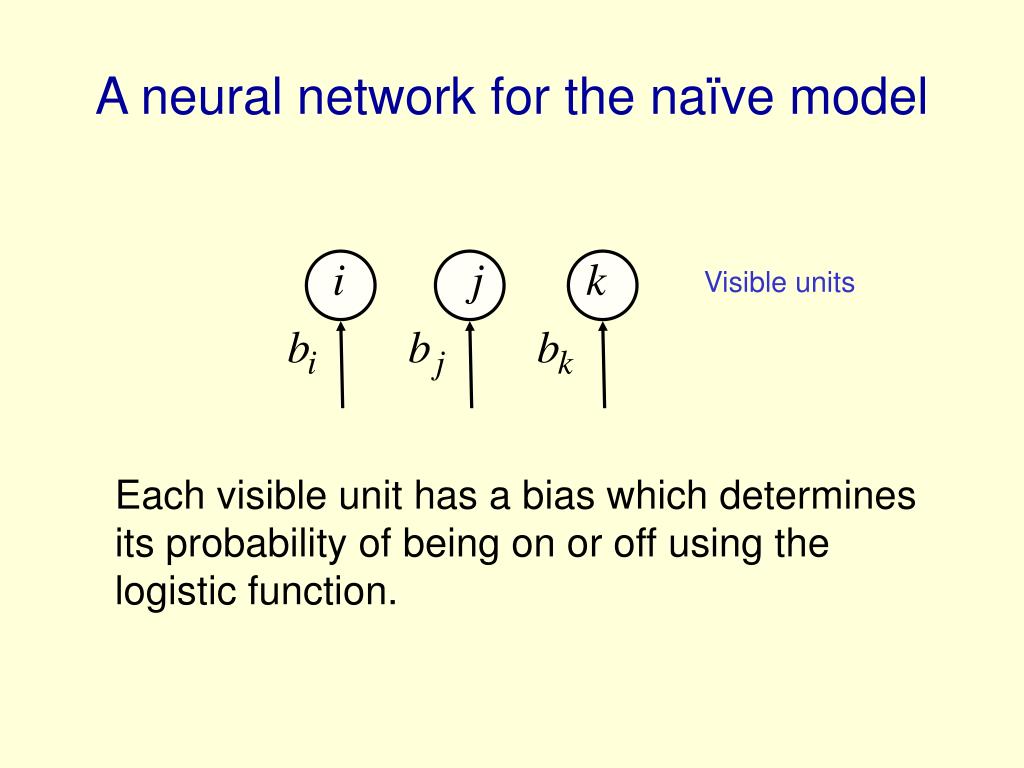 A neural network for the naïve model

$i$ $j$ $k$ Visible units

$b_i$ $b_j$ $b_k$

Each visible unit has a bias which determines its probability of being on or off using the logistic function.